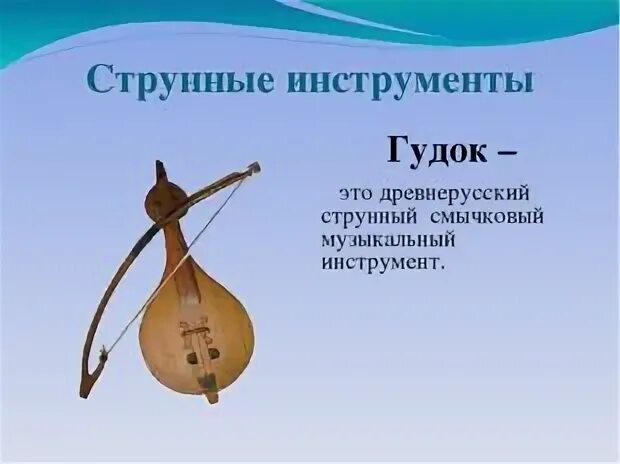 Струнные инструменты

Гудок –

это древнерусский струнный смычковый музыкальный инструмент.